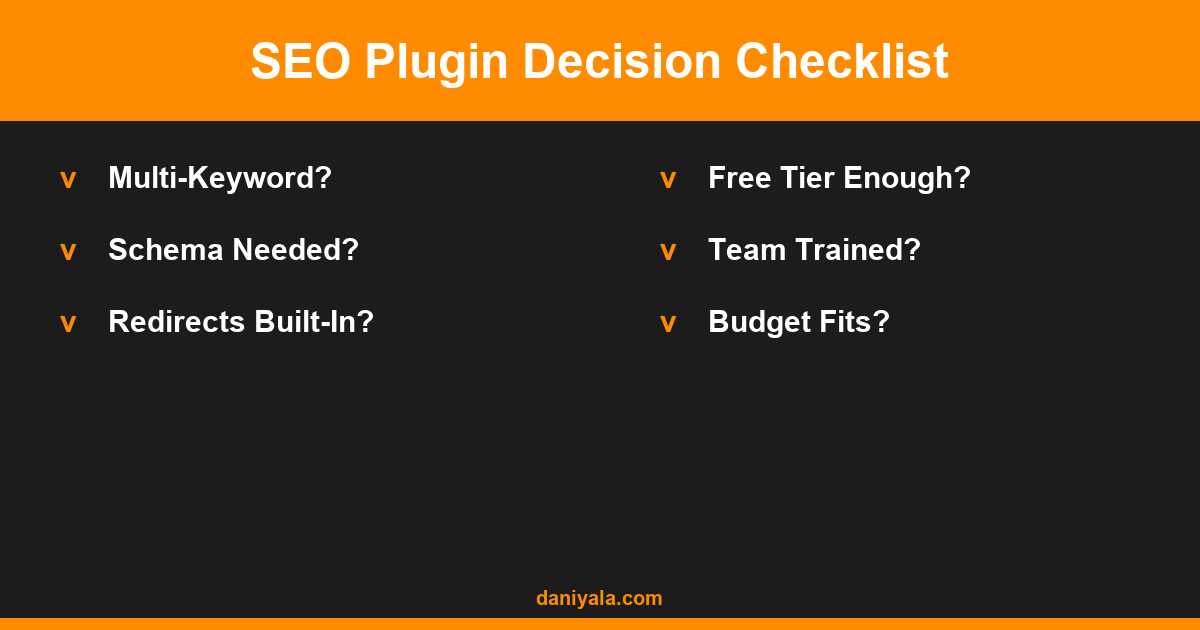 SEO Plugin Decision Checklist

v Multi-Keyword?

v Schema Needed?

v Redirects Built-In?

v Free Tier Enough?

v Team Trained?

v Budget Fits?

daniyala.com